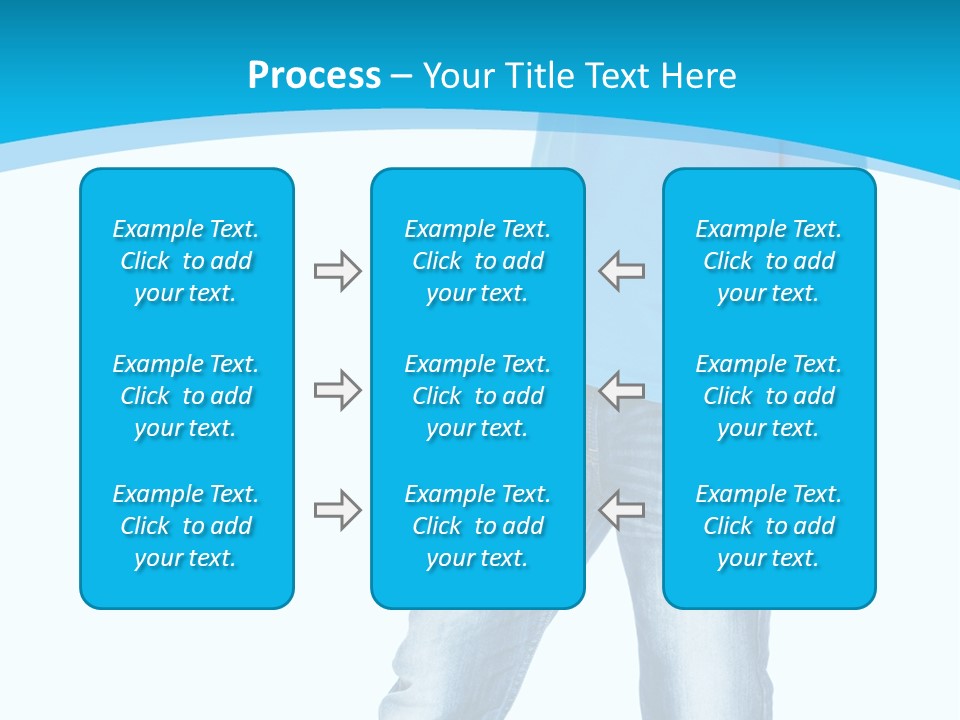 Process – Your Title Text Here

Example Text. Click to add your text.

Example Text. Click to add your text.

Example Text. Click to add your text.

Example Text. Click to add your text.

Example Text. Click to add your text.

Example Text. Click to add your text.

Example Text. Click to add your text.

Example Text. Click to add your text.

Example Text. Click to add your text.